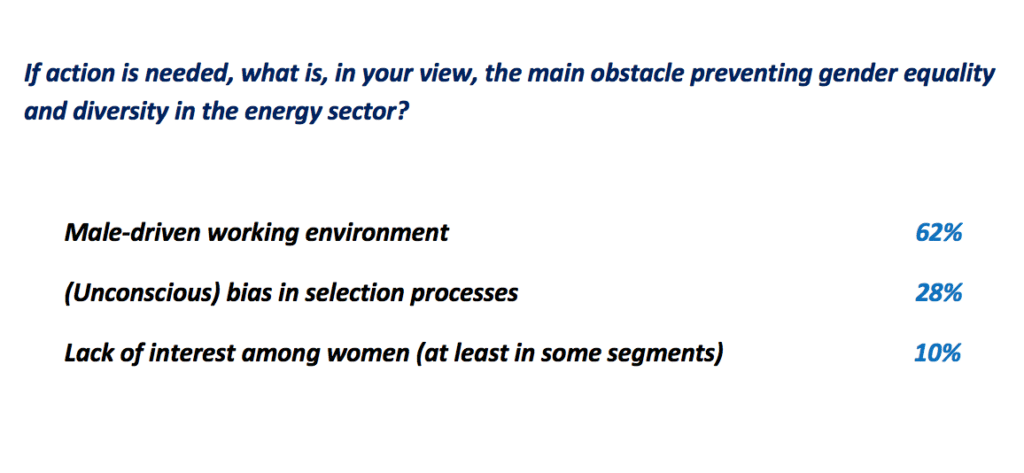 If action is needed, what is, in your view, the main obstacle preventing gender equality and diversity in the energy sector?

Male-driven working environment 62%

(Unconscious) bias in selection processes 28%

Lack of interest among women (at least in some segments) 10%